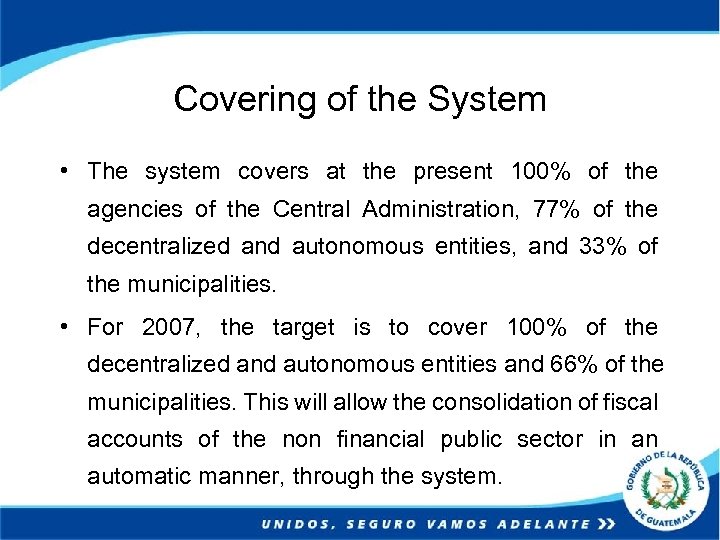 Covering of the System

• The system covers at the present 100% of the agencies of the Central Administration, 77% of the decentralized and autonomous entities, and 33% of the municipalities.

• For 2007, the target is to cover 100% of the decentralized and autonomous entities and 66% of the municipalities. This will allow the consolidation of fiscal accounts of the non financial public sector in an automatic manner, through the system.

GOBIERNO DE LA REPÚBLICA DE GUATEMALA

UNIDOS, SEGURO VAMOS ADELANTE »